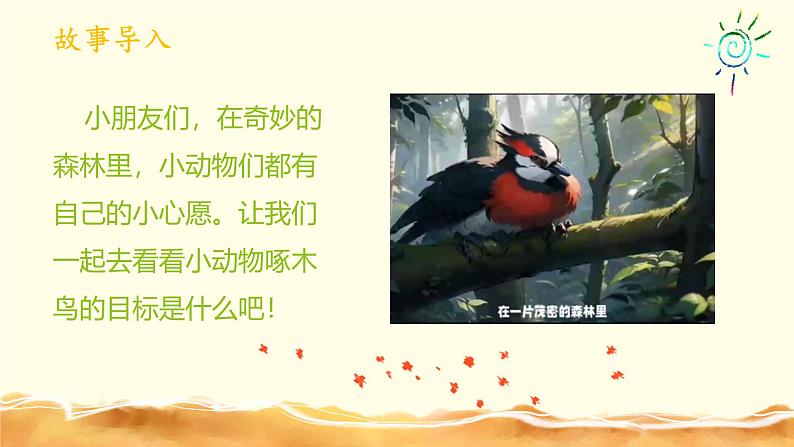 故事导入

小朋友们，在奇妙的森林里，小动物们都有自己的小心愿。让我们一起去看看小动物啄木鸟的目标是什么吧！

在一片茂密的森林里